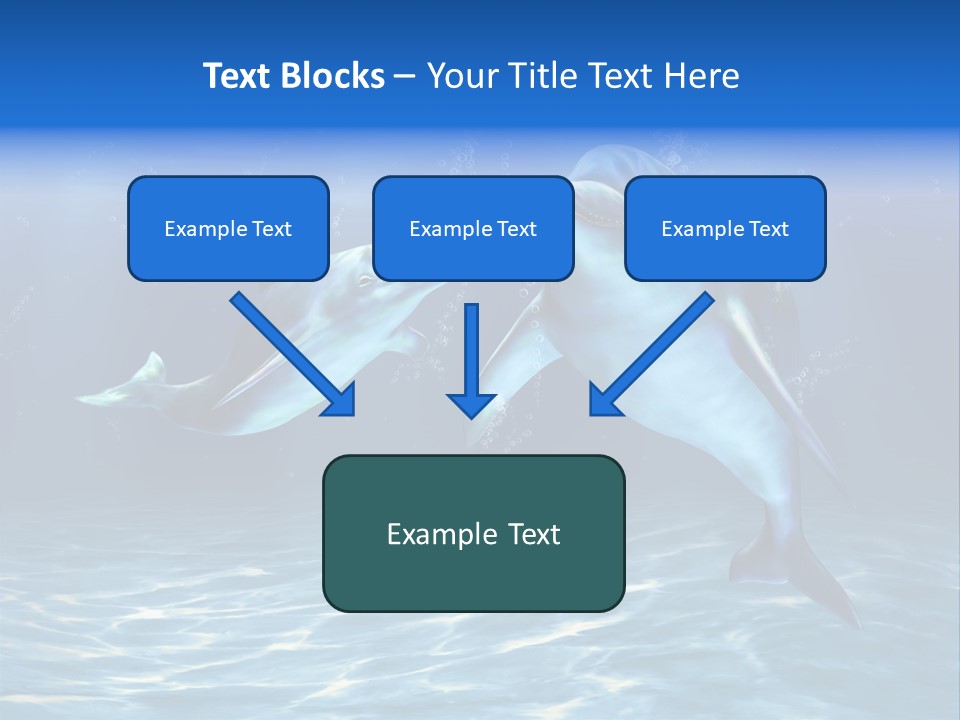 Text Blocks – Your Title Text Here

Example Text

Example Text

Example Text

Example Text